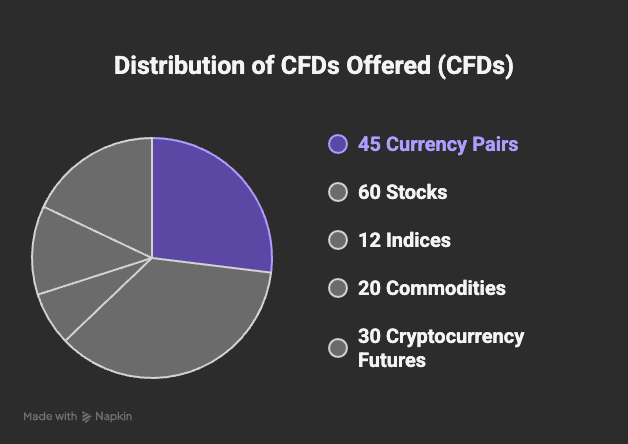 Distribution of CFDs Offered (CFDs)

45 Currency Pairs

60 Stocks

12 Indices

20 Commodities

30 Cryptocurrency Futures

Made with Napkin